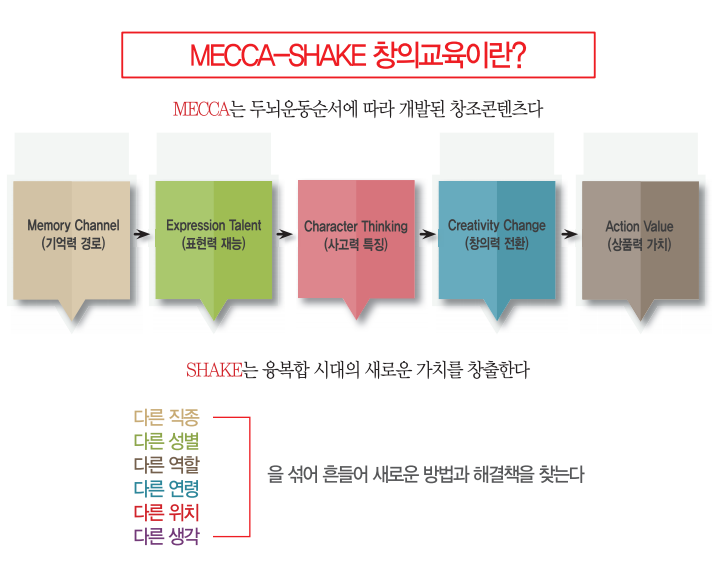 MECCA-SHAKE 창의교육이란?

MECCA는 두뇌운동순서에 따라 개발된 창조콘텐츠다

Memory Channel
(기억력 경로)

Expression Talent
(표현력 재능)

Character Thinking
(사고력 특징)

Creativity Change
(창의력 전환)

Action Value
(상품력 가치)

SHAKE는 융복합 시대의 새로운 가치를 창출한다

다른 직종
다른 성별
다른 역할
다른 연령
다른 위치
다른 생각

을 섞어 흔들어 새로운 방법과 해결책을 찾는다